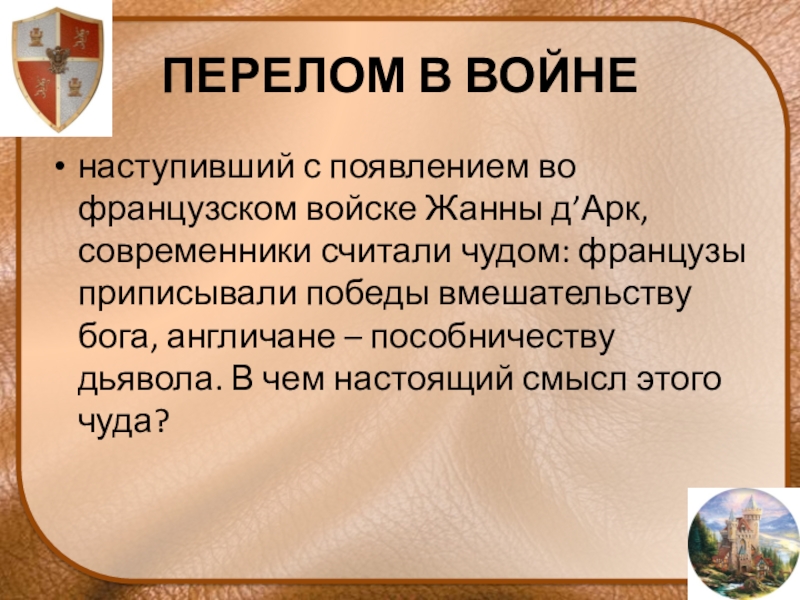 ПЕРЕЛОМ В ВОЙНЕ

• наступивший с появлением во французском войске Жанны д’Арк, современники считали чудом: французы приписывали победы вмешательству бога, англичане – пособничеству дьявола. В чем настоящий смысл этого чуда?